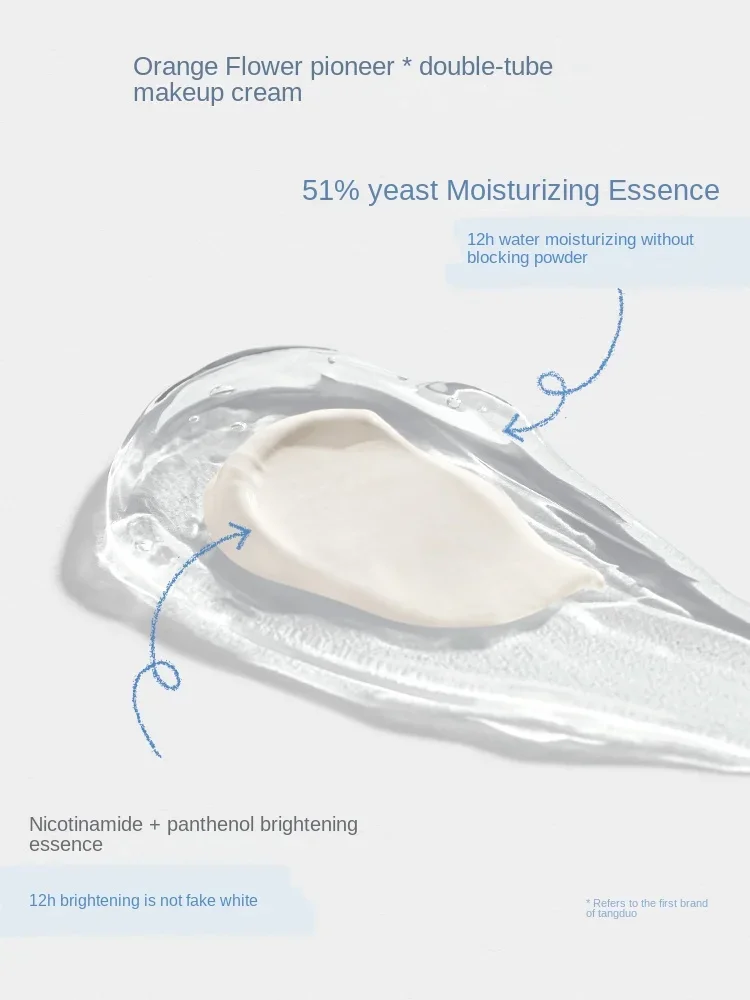 Orange Flower pioneer * double-tube makeup cream

51% yeast Moisturizing Essence

12h water moisturizing without blocking powder

Nicotinamide + panthenol brightening essence

12h brightening is not fake white

* Refers to the first brand of tangduo